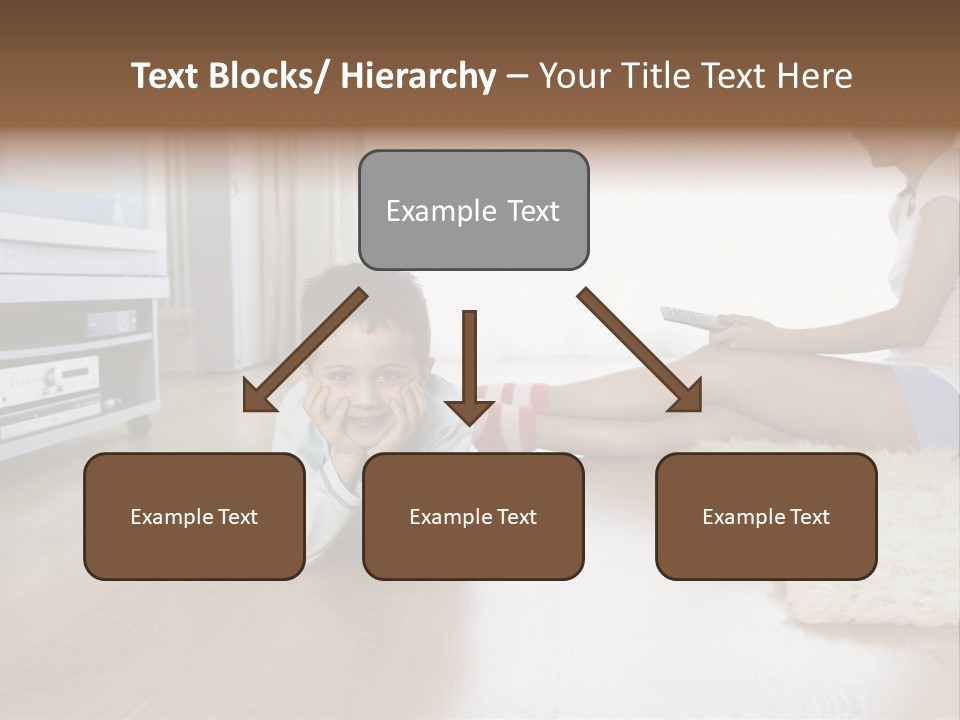 Text Blocks/ Hierarchy – Your Title Text Here

Example Text

Example Text

Example Text

Example Text